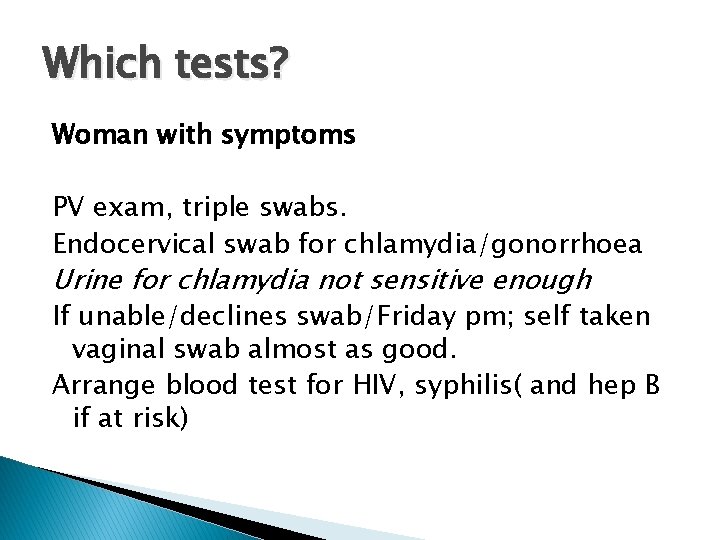 Which tests?

Woman with symptoms

PV exam, triple swabs.
Endocervical swab for chlamydia/gonorrhoea
Urine for chlamydia not sensitive enough
If unable/declines swab/Friday pm; self taken vaginal swab almost as good.
Arrange blood test for HIV, syphilis( and hep B if at risk)